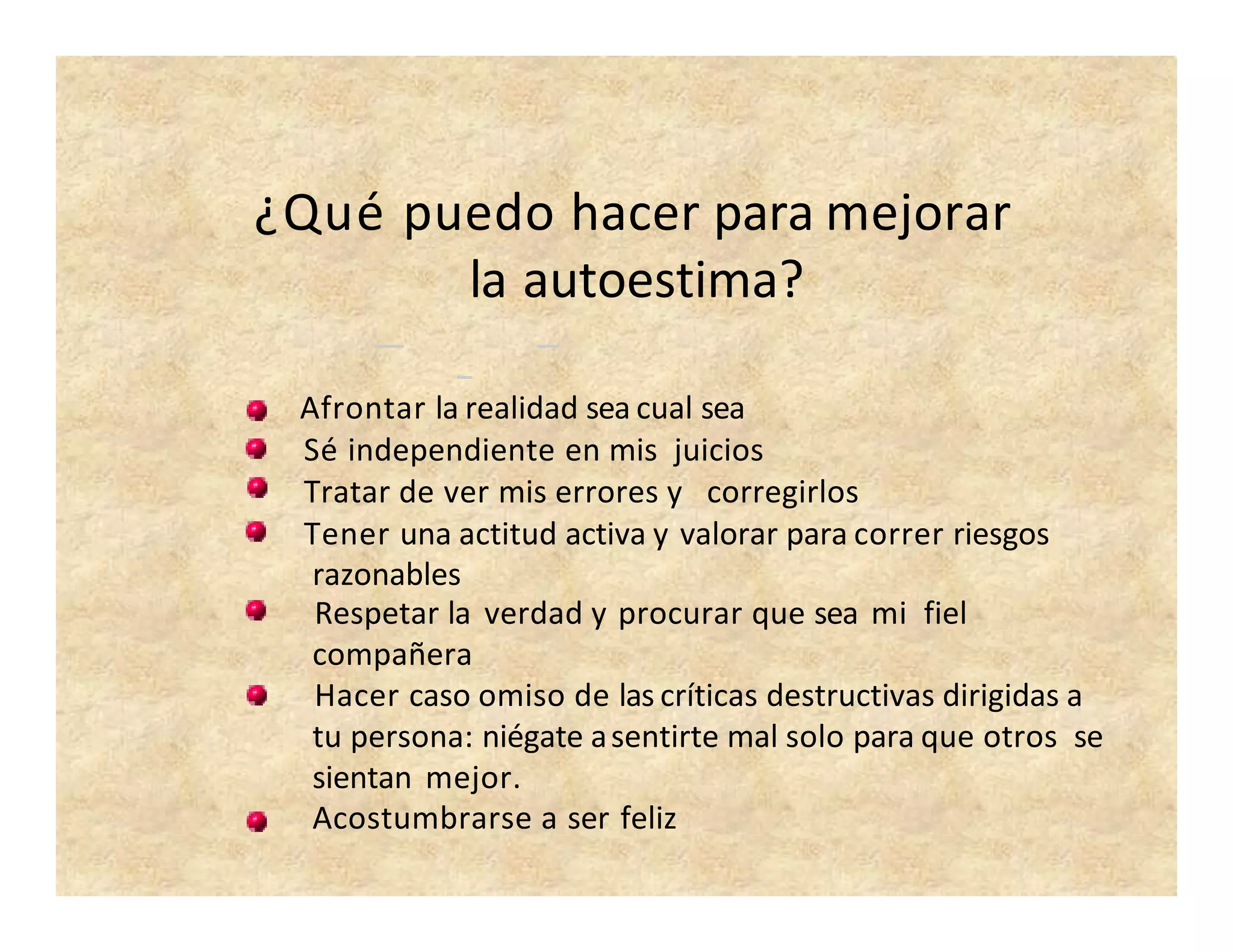 ¿Qué puedo hacer para mejorar la autoestima?

Afrontar la realidad sea cual sea
Sé independiente en mis juicios
Tratar de ver mis errores y corregirlos
Tener una actitud activa y valorar para correr riesgos razonables
Respetar la verdad y procurar que sea mi fiel compañera
Hacer caso omiso de las críticas destructivas dirigidas a tu persona: niégate a sentirte mal solo para que otros se sientan mejor.
Acostumbrarse a ser feliz